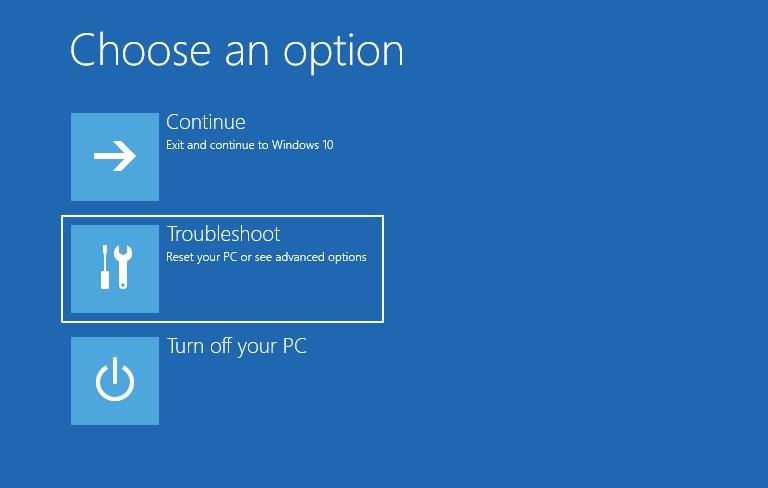 Choose an option

Continue
Exit and continue to Windows 10

Troubleshoot
Reset your PC or see advanced options

Turn off your PC